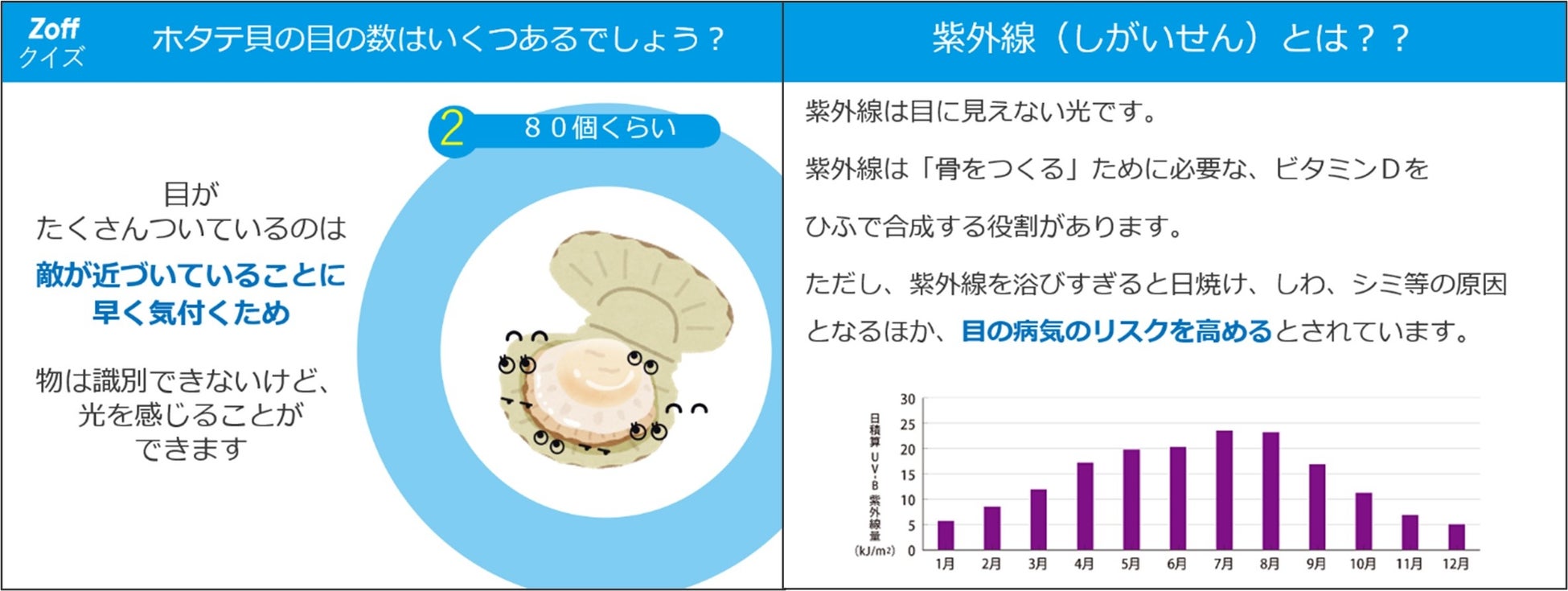 Zoff
クイズ

ホタテ貝の目の数はいくつあるでしょう？

2 ８０個くらい

目が
たくさんついているのは
敵が近づいていることに
早く気付くため

物は識別できないけど、
光を感じることが
できます

紫外線（しがいせん）とは？？

紫外線は目に見えない光です。

紫外線は「骨をつくる」ために必要な、ビタミンＤを

ひふで合成する役割があります。

ただし、紫外線を浴びすぎると日焼け、しわ、シミ等の原因

となるほか、目の病気のリスクを高めるとされています。

日積算UV-B紫外線量 (kJ/m²)

30
25
20
15
10
5
0

1月 2月 3月 4月 5月 6月 7月 8月 9月 10月 11月 12月